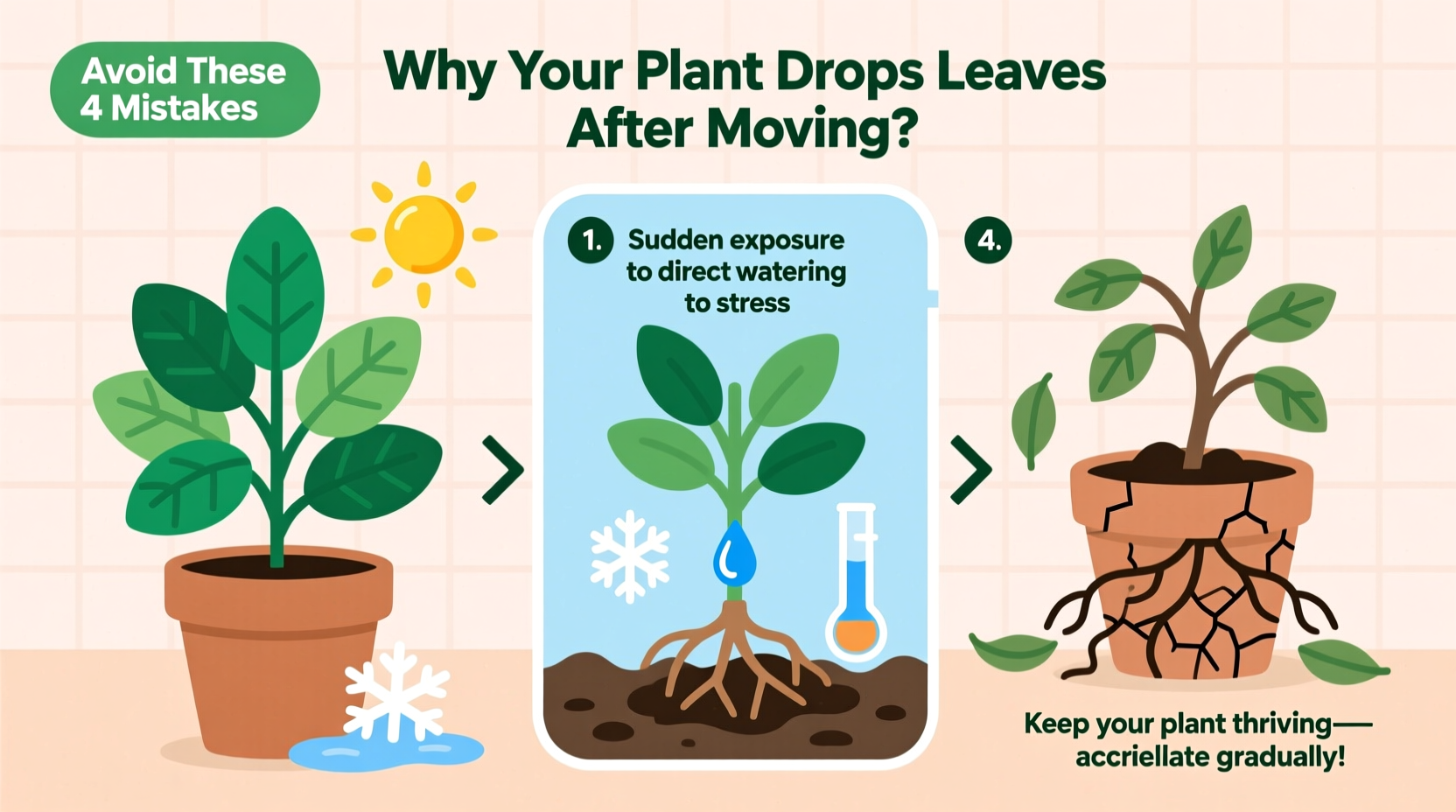 Avoid These 4 Mistakes

Why Your Plant Drops Leaves After Moving?

1. Sudden exposure to direct watering to stress

4.

Keep your plant thriving— accriellate gradually!